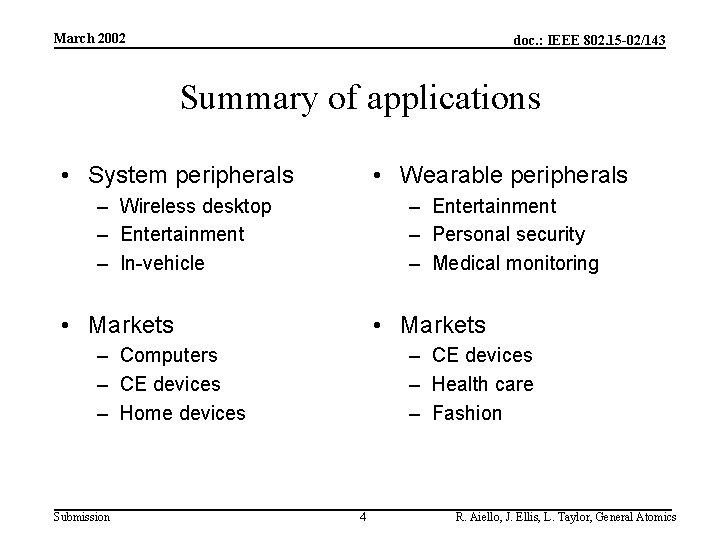 March 2002

doc.: IEEE 802.15-02/143

Summary of applications

• System peripherals
 – Wireless desktop
 – Entertainment
 – In-vehicle

• Markets
 – Computers
 – CE devices
 – Home devices

• Wearable peripherals
 – Entertainment
 – Personal security
 – Medical monitoring

• Markets
 – CE devices
 – Health care
 – Fashion

Submission

4

R. Aiello, J. Ellis, L. Taylor, General Atomics